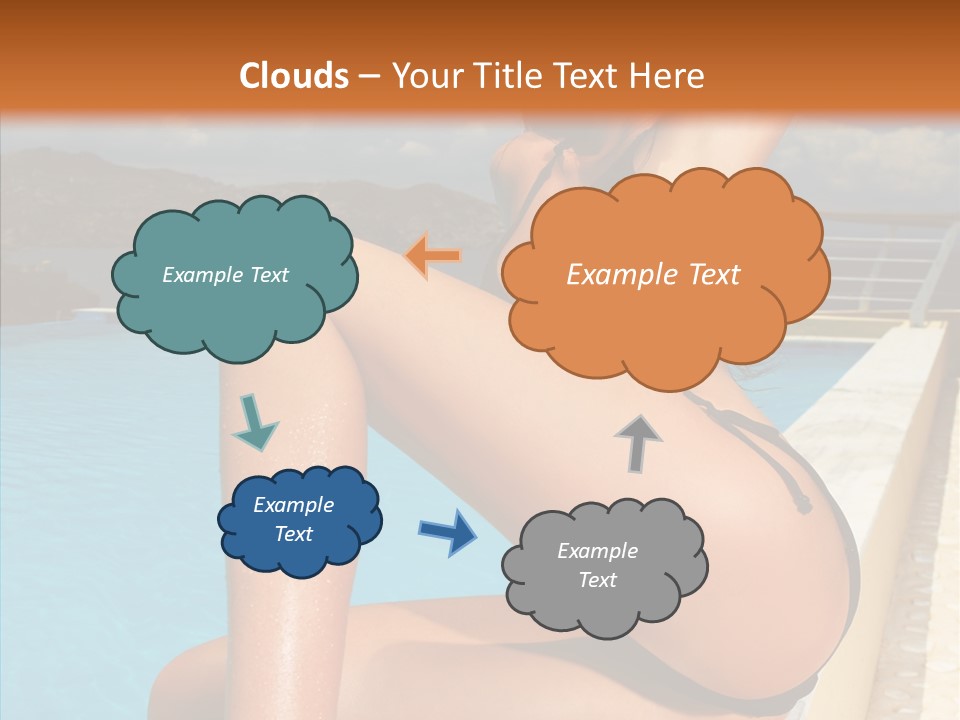 Clouds – Your Title Text Here

Example Text

Example Text

Example Text

Example Text